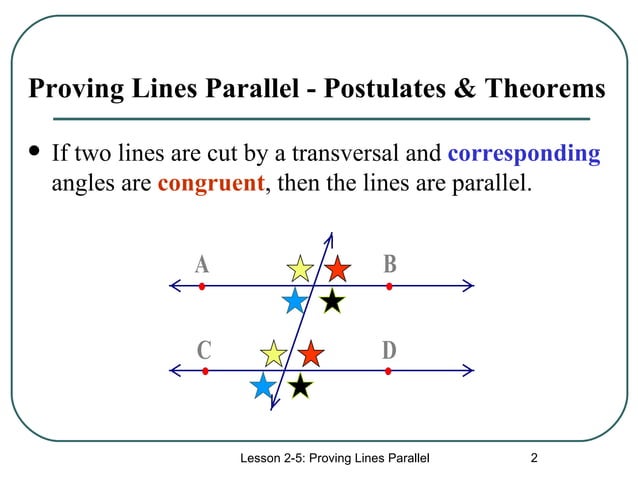 Proving Lines Parallel - Postulates & Theorems

• If two lines are cut by a transversal and corresponding angles are congruent, then the lines are parallel.

A

B

C

D

Lesson 2-5: Proving Lines Parallel

2